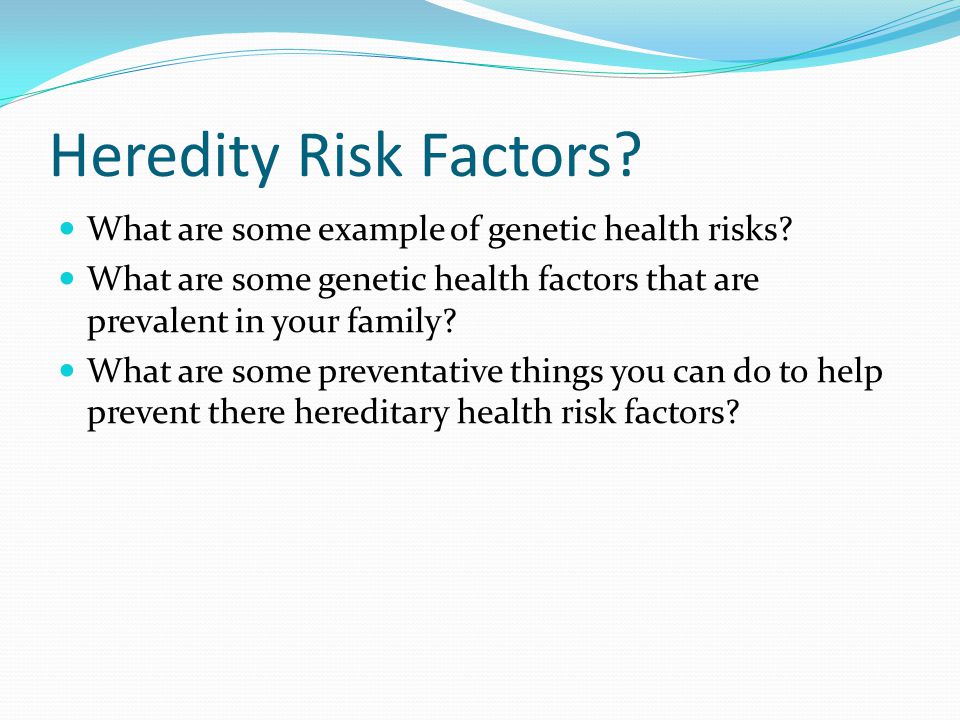 Heredity Risk Factors?

- What are some example of genetic health risks?
- What are some genetic health factors that are prevalent in your family?
- What are some preventative things you can do to help prevent there hereditary health risk factors?